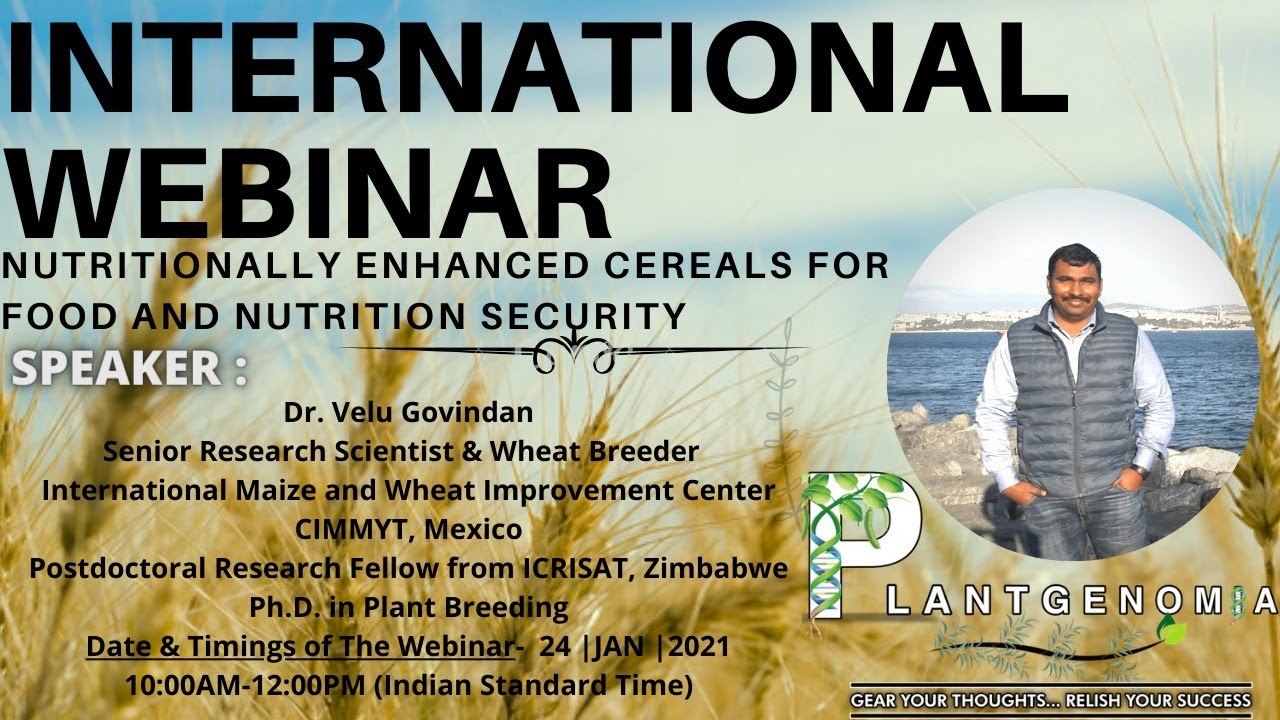 INTERNATIONAL WEBINAR

NUTRITIONALLY ENHANCED CEREALS FOR FOOD AND NUTRITION SECURITY

SPEAKER :

Dr. Velu Govindan
Senior Research Scientist & Wheat Breeder
International Maize and Wheat Improvement Center
CIMMYT, Mexico
Postdoctoral Research Fellow from ICRISAT, Zimbabwe
Ph.D. in Plant Breeding
Date & Timings of The Webinar- 24 |JAN |2021
10:00AM-12:00PM (Indian Standard Time)

PLANTGENOMIA

GEAR YOUR THOUGHTS... RELISH YOUR SUCCESS